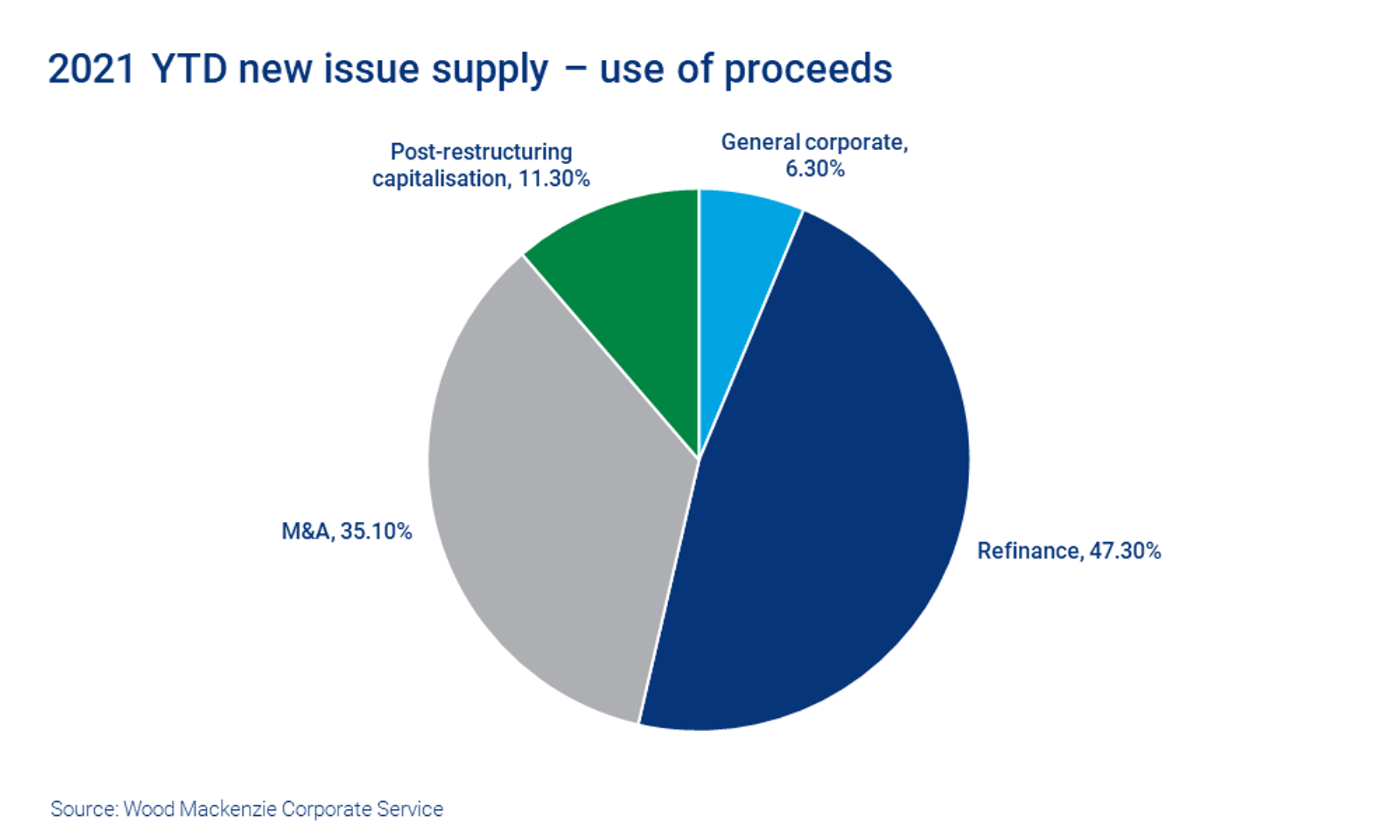 2021 YTD new issue supply – use of proceeds

Post-restructuring capitalisation, 11.30%

General corporate, 6.30%

M&A, 35.10%

Refinance, 47.30%

Source: Wood Mackenzie Corporate Service